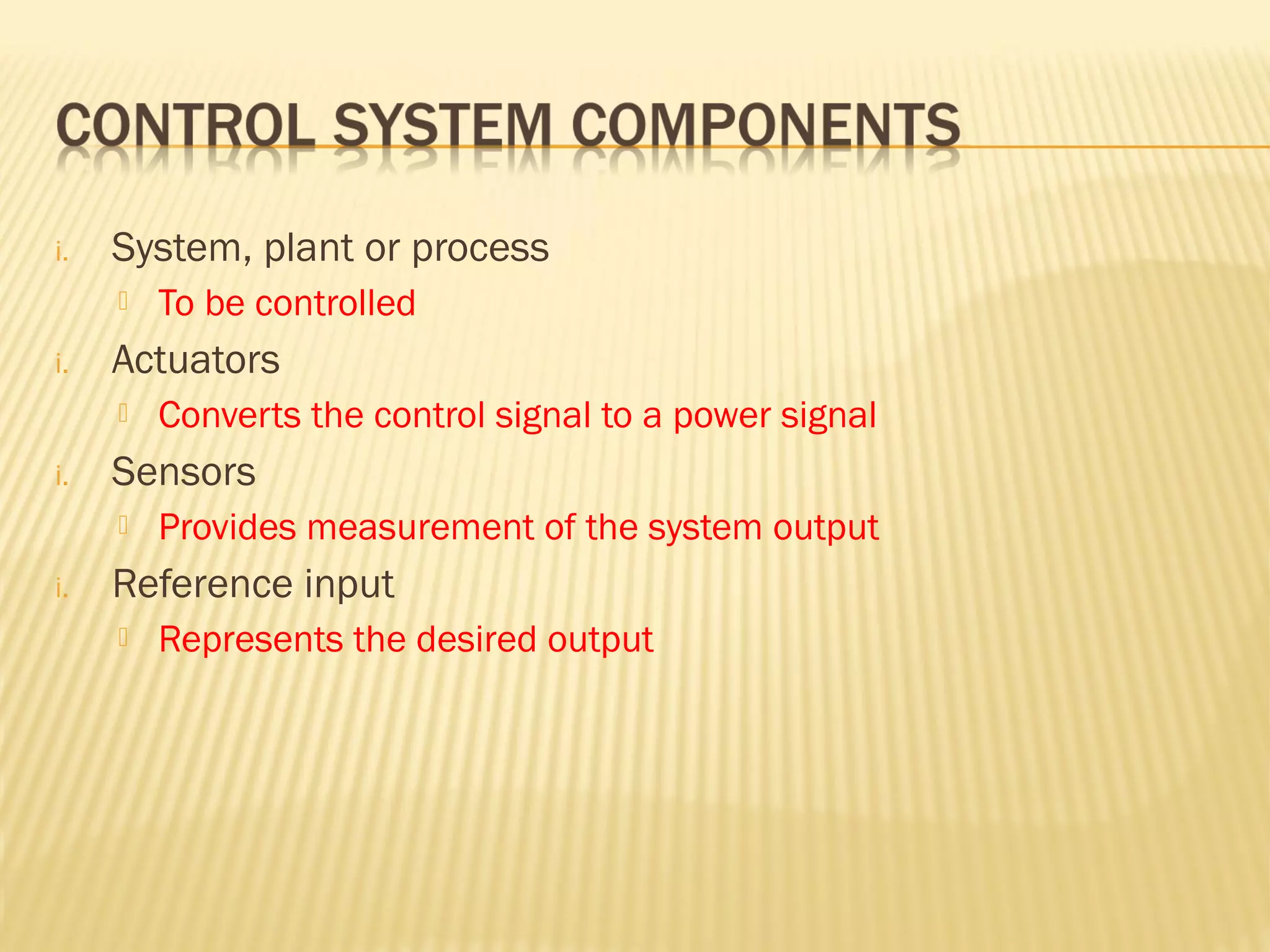 CONTROL SYSTEM COMPONENTS

i. System, plant or process

To be controlled

i. Actuators

Converts the control signal to a power signal

i. Sensors

Provides measurement of the system output

i. Reference input

Represents the desired output